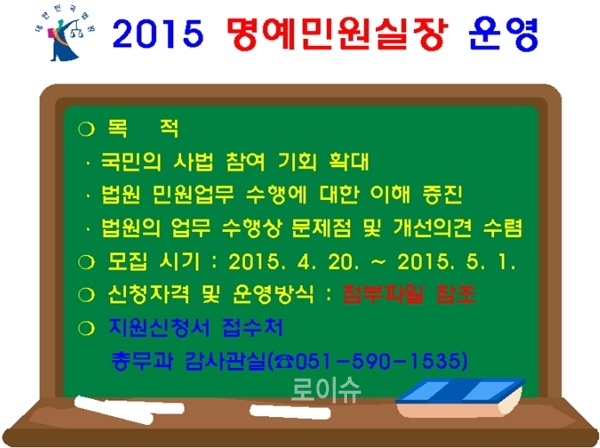 대한민국법원

2015 명예민원실장 운영

❍ 목 적

· 국민의 사법 참여 기회 확대

· 법원 민원업무 수행에 대한 이해 증진

· 법원의 업무 수행상 문제점 및 개선의견 수렴

❍ 모집 시기 : 2015. 4. 20. ~ 2015. 5. 1.

❍ 신청자격 및 운영방식 : 첨부파일 참조

❍ 지원신청서 접수처

총무과 감사관실(☎051-590-1535)

로이슈